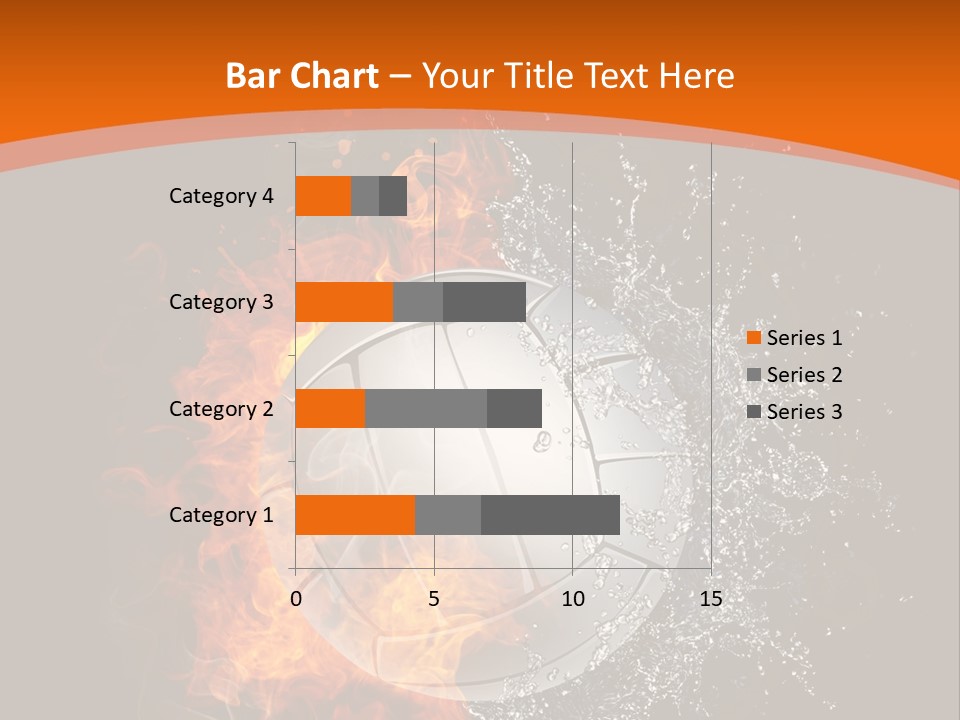 Bar Chart – Your Title Text Here

Category 4
Category 3
Category 2
Category 1

0 5 10 15

Series 1
Series 2
Series 3